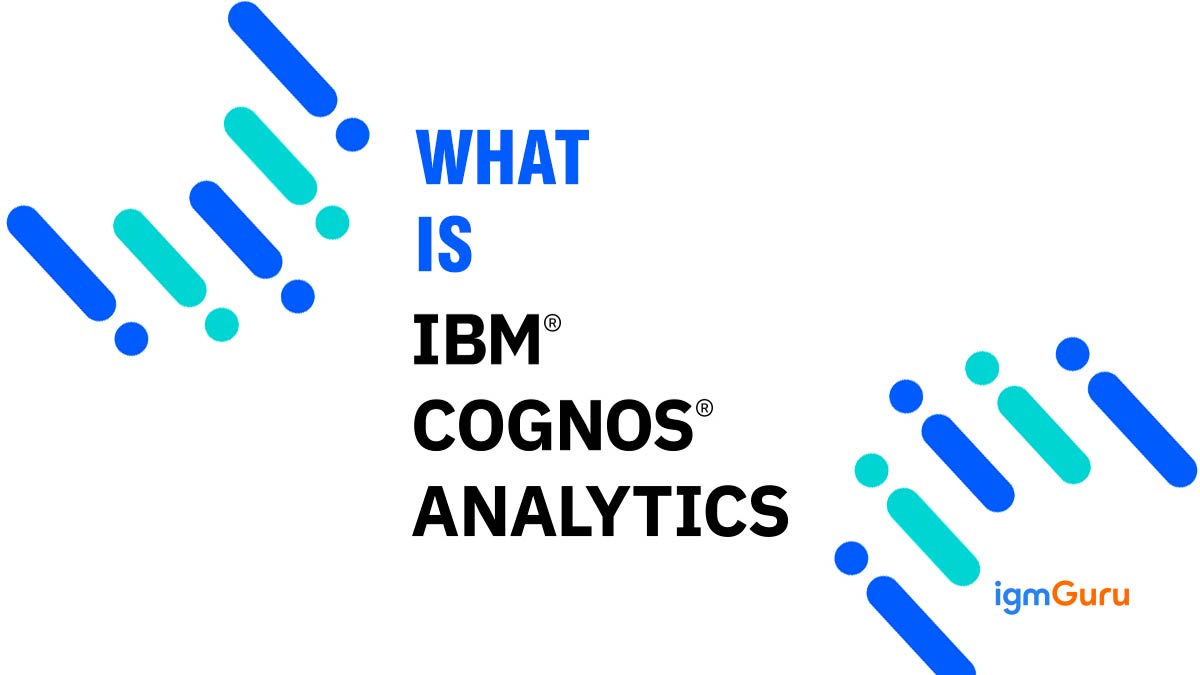 WHAT
IS
IBM®
COGNOS®
ANALYTICS

igmGuru